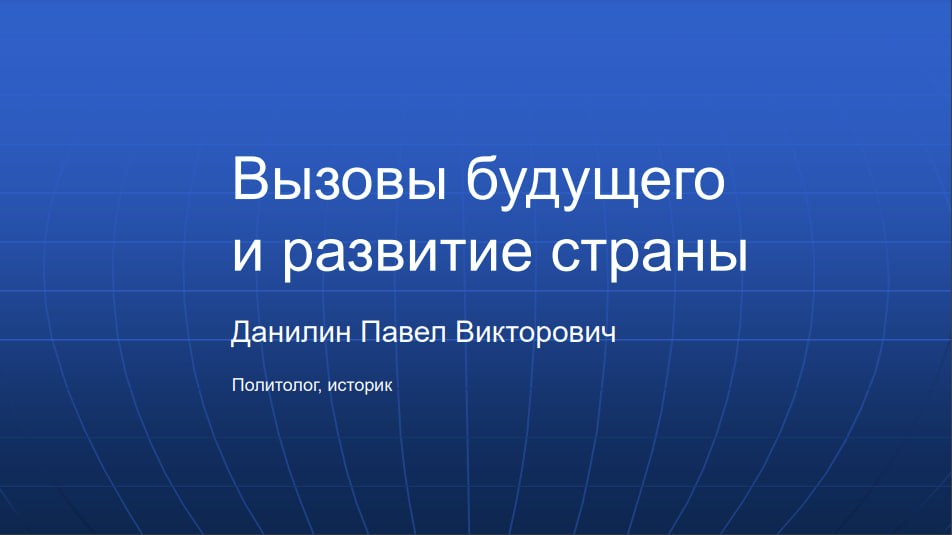 Вызовы будущего
и развитие страны

Данилин Павел Викторович

Политолог, историк